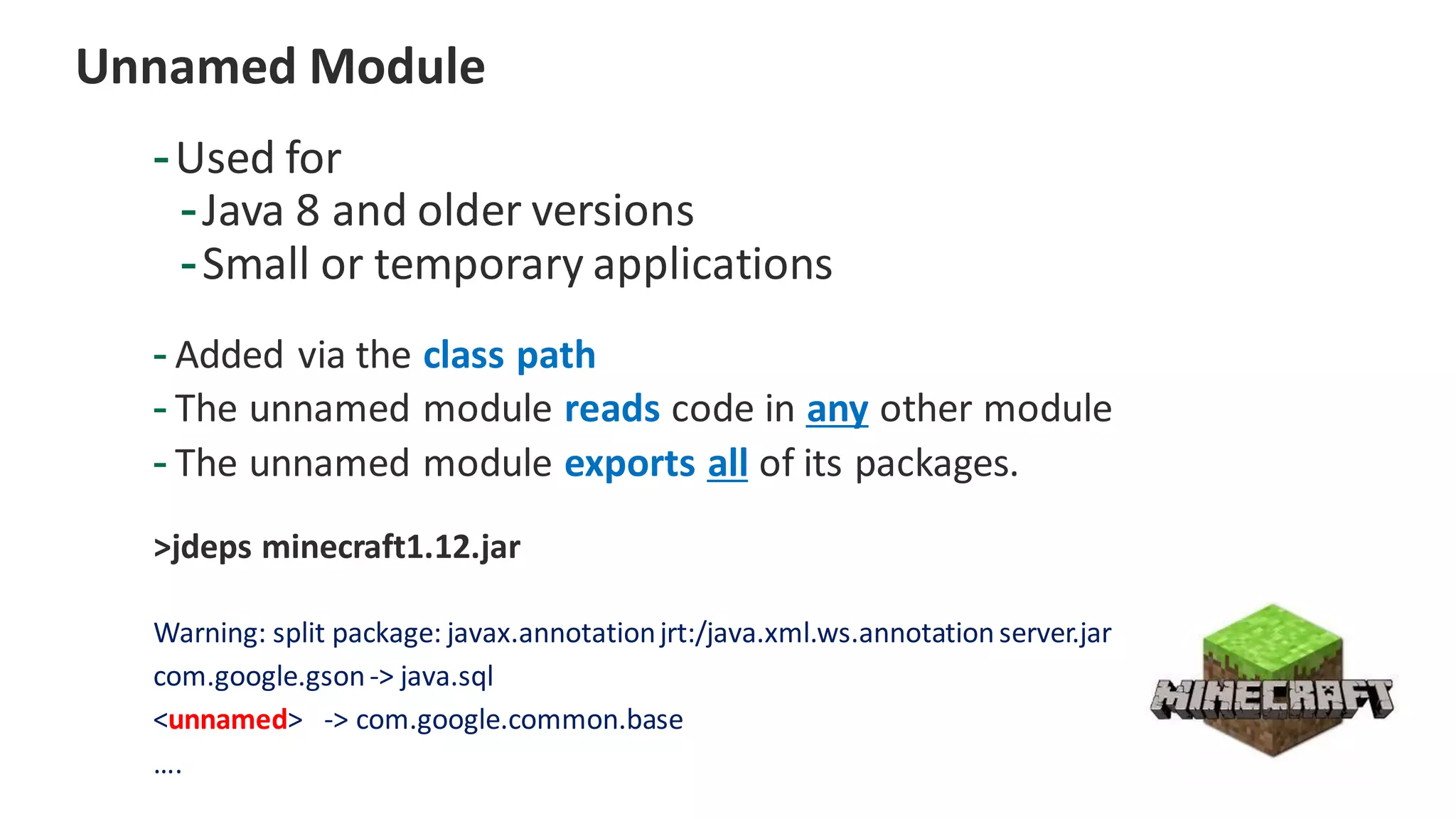 Unnamed Module

- Used for
  - Java 8 and older versions
  - Small or temporary applications

- Added via the class path
- The unnamed module reads code in any other module
- The unnamed module exports all of its packages.

>jdeps minecraft1.12.jar

Warning: split package: javax.annotation jrt:/java.xml.ws.annotation server.jar
com.google.gson -> java.sql
<unnamed> -> com.google.common.base
....

MINECRAFT